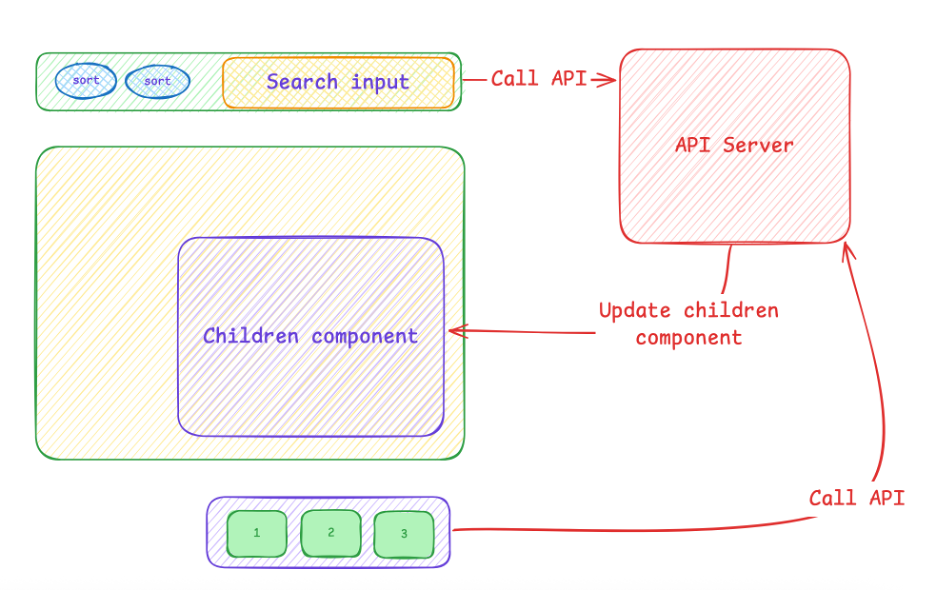 sort
sort
Search input
Call API
API Server
Children component
Update children component
1
2
3
Call API